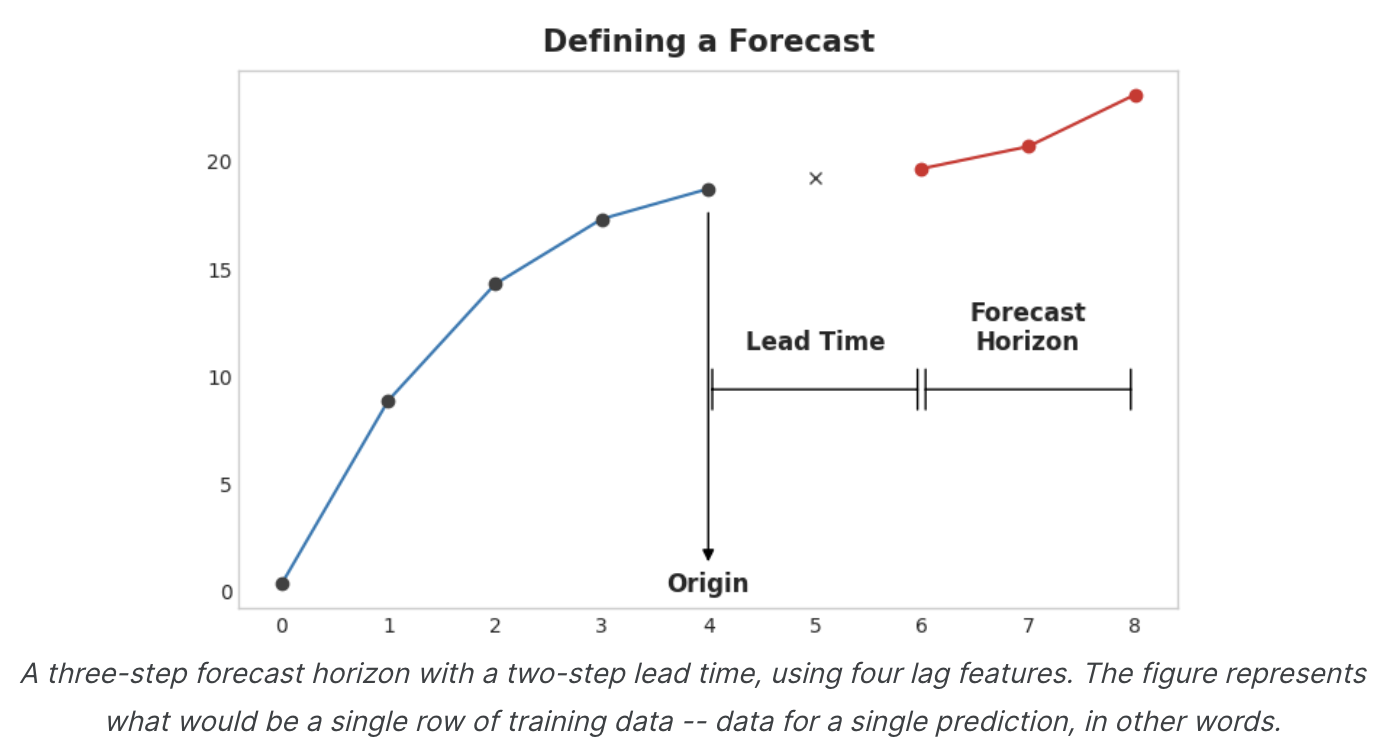 Defining a Forecast

20

15

10

5

0

×

Lead Time

Forecast Horizon

Origin

0 1 2 3 4 5 6 7 8

A three-step forecast horizon with a two-step lead time, using four lag features. The figure represents what would be a single row of training data -- data for a single prediction, in other words.